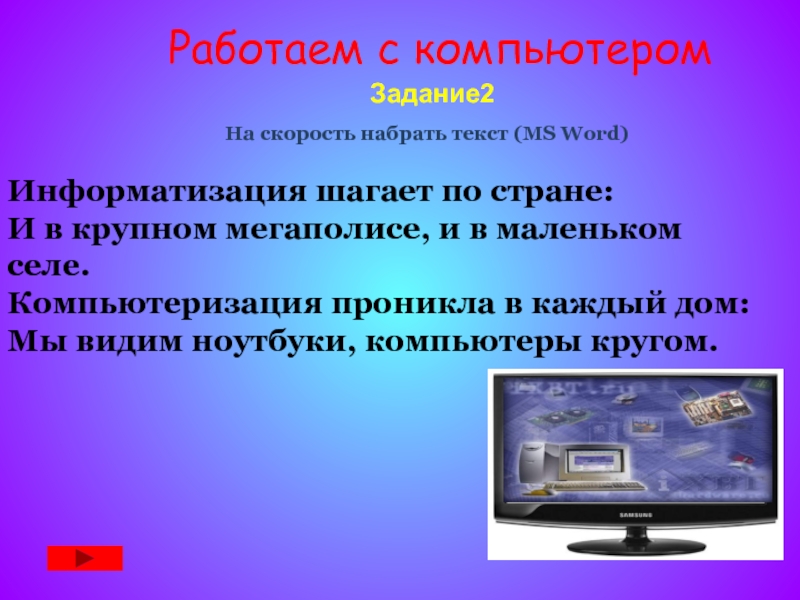 Работаем с компьютером

Задание2

На скорость набрать текст (MS Word)

Информатизация шагает по стране:
И в крупном мегаполисе, и в маленьком селе.
Компьютеризация проникла в каждый дом:
Мы видим ноутбуки, компьютеры кругом.

iXBT.ru

iXBT

SAMSUNG